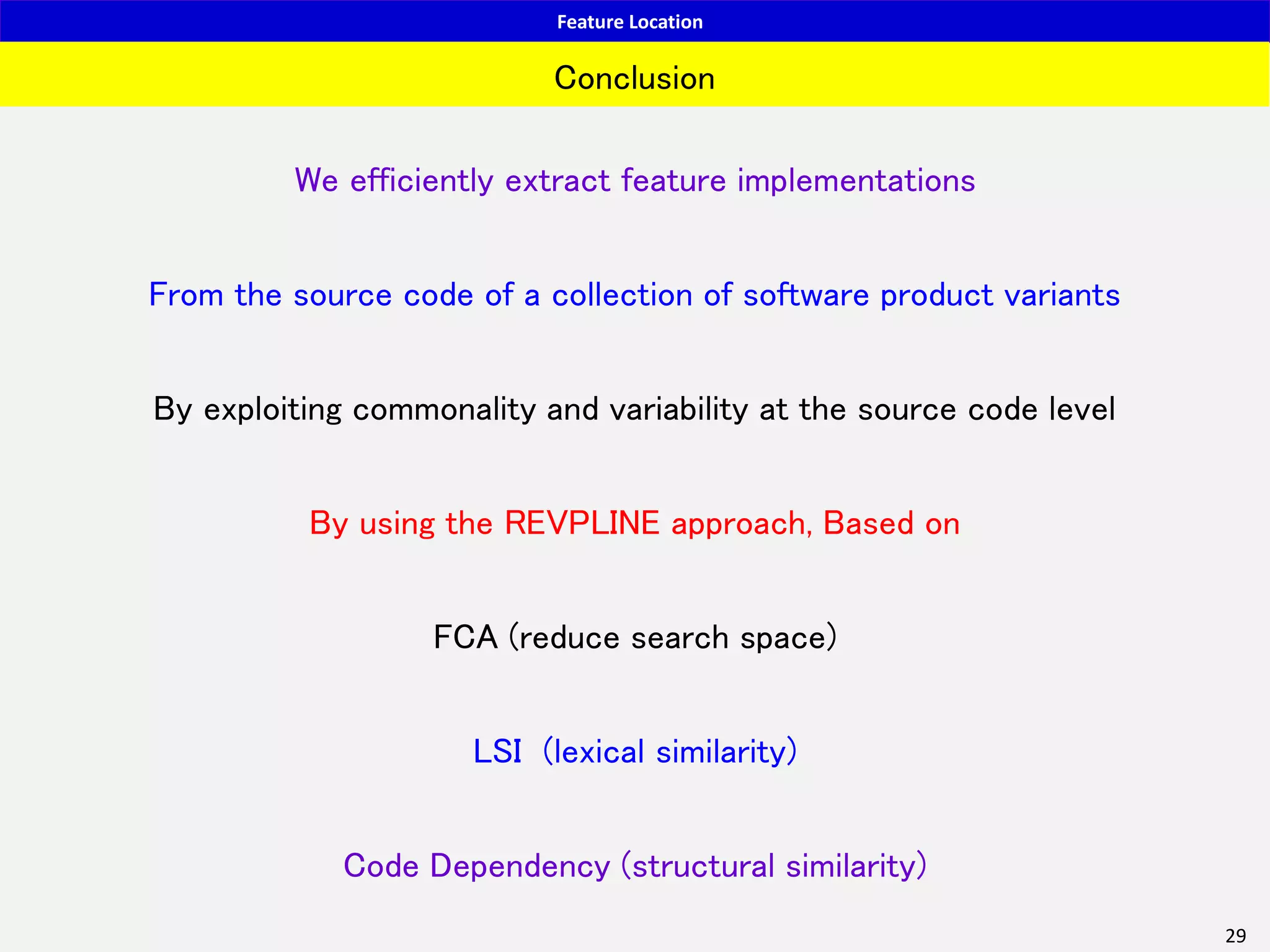 Feature Location

Conclusion

We efficiently extract feature implementations

From the source code of a collection of software product variants

By exploiting commonality and variability at the source code level

By using the REVPLINE approach, Based on

FCA (reduce search space)

LSI (lexical similarity)

Code Dependency (structural similarity)

29